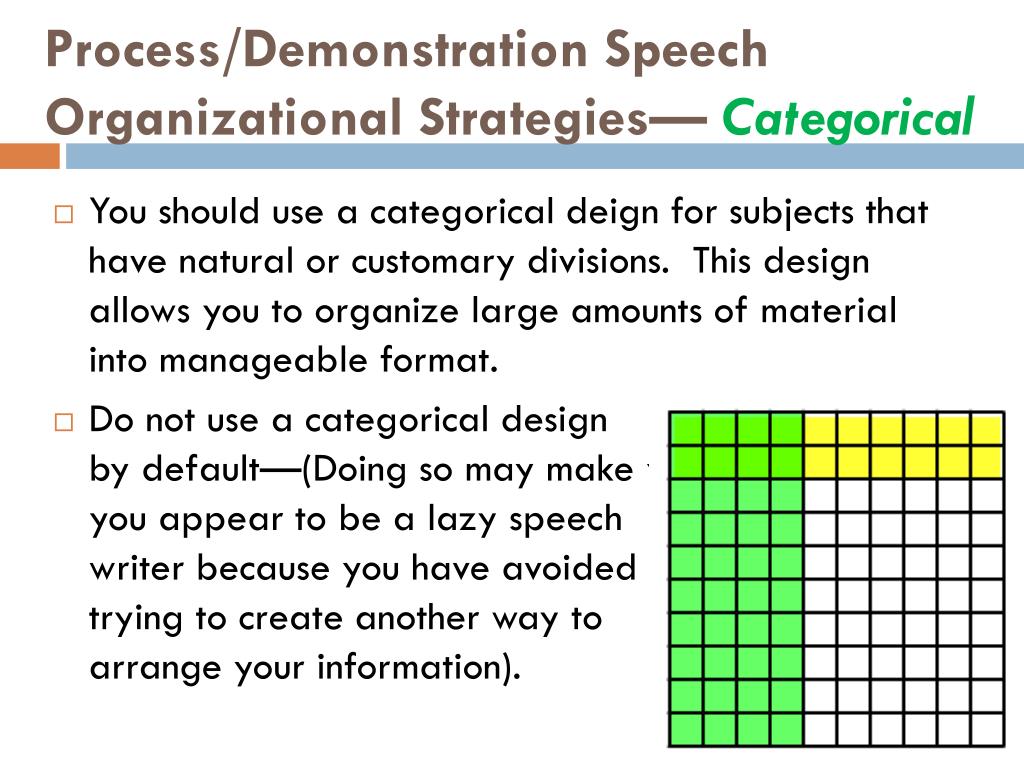 Process/Demonstration Speech Organizational Strategies— Categorical

□ You should use a categorical deign for subjects that have natural or customary divisions. This design allows you to organize large amounts of material into manageable format.

□ Do not use a categorical design by default—(Doing so may make you appear to be a lazy speech writer because you have avoided trying to create another way to arrange your information).